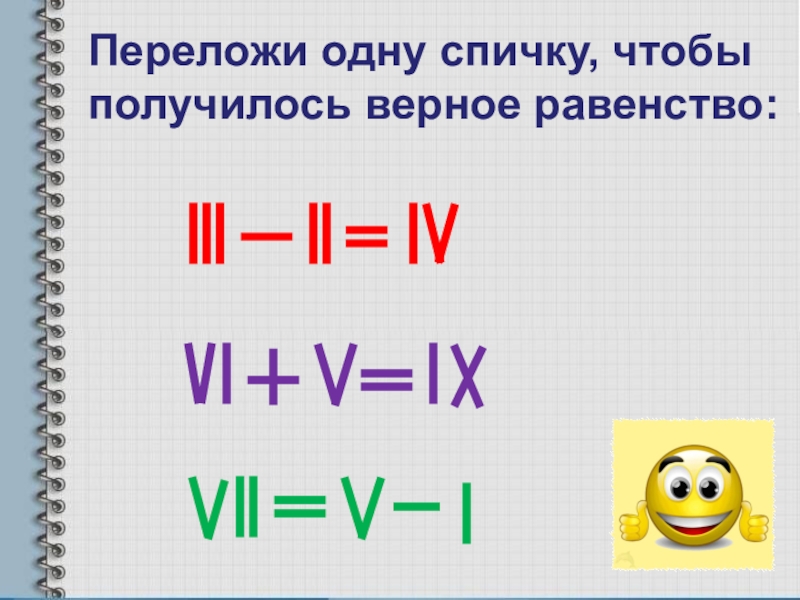 Переложи одну спичку, чтобы получилось верное равенство:

III – II = IV

VI + V = IX

VII = V – I